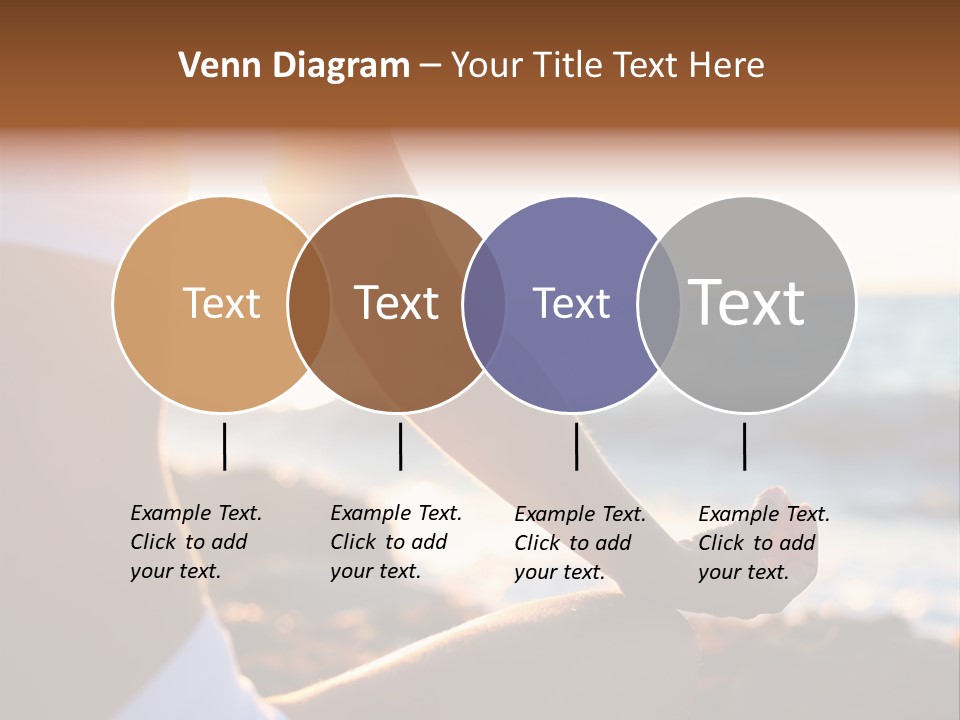 Venn Diagram – Your Title Text Here

Text

Text

Text

Text

Example Text. Click to add your text.

Example Text. Click to add your text.

Example Text. Click to add your text.

Example Text. Click to add your text.